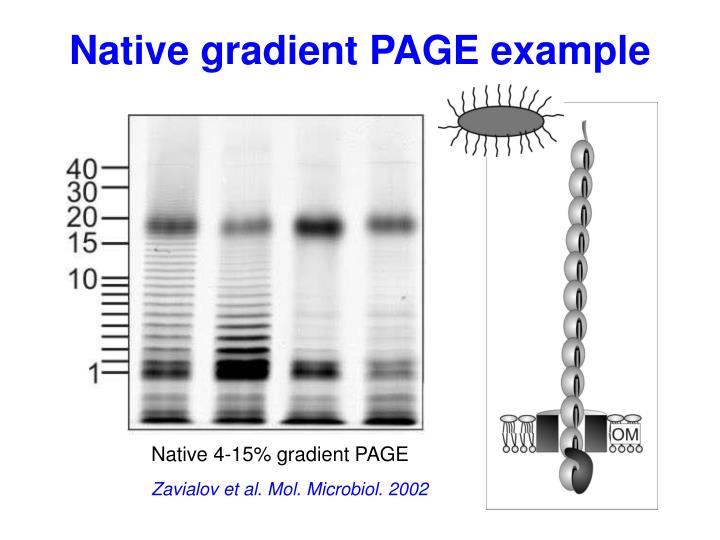 Native gradient PAGE example

40
30
20
15
10
1

OM

Native 4-15% gradient PAGE

Zavialov et al. Mol. Microbiol. 2002